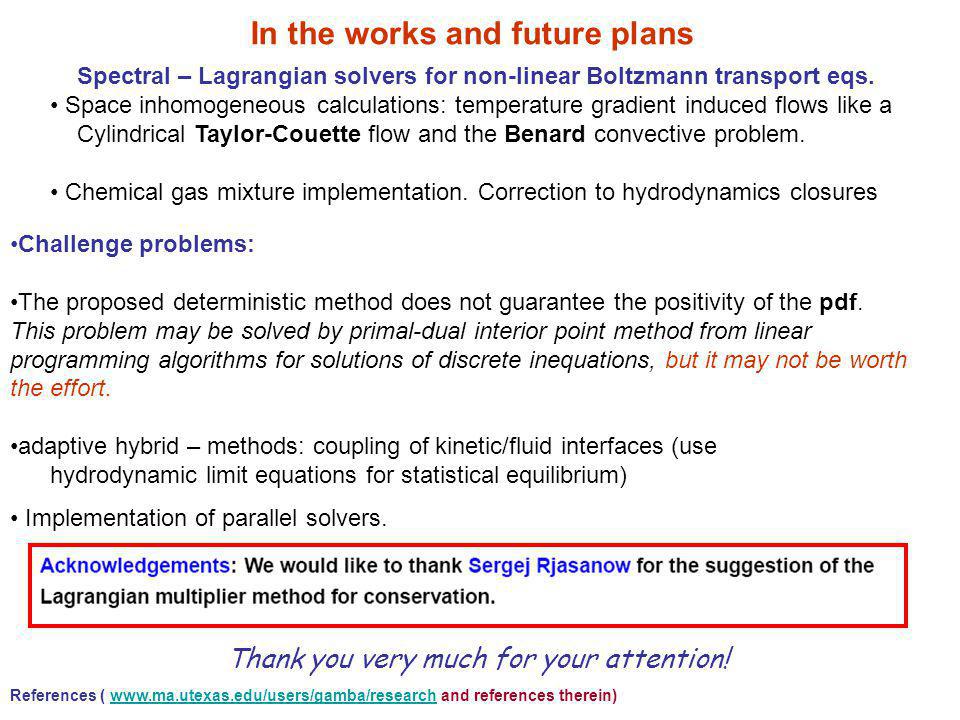 In the works and future plans

Spectral – Lagrangian solvers for non-linear Boltzmann transport eqs.

• Space inhomogeneous calculations: temperature gradient induced flows like a Cylindrical Taylor-Couette flow and the Benard convective problem.

• Chemical gas mixture implementation. Correction to hydrodynamics closures

•Challenge problems:

•The proposed deterministic method does not guarantee the positivity of the pdf. This problem may be solved by primal-dual interior point method from linear programming algorithms for solutions of discrete inequations, but it may not be worth the effort.

•adaptive hybrid – methods: coupling of kinetic/fluid interfaces (use hydrodynamic limit equations for statistical equilibrium)

• Implementation of parallel solvers.

Acknowledgements: We would like to thank Sergej Rjasanow for the suggestion of the Lagrangian multiplier method for conservation.

Thank you very much for your attention!

References ( www.ma.utexas.edu/users/gamba/research and references therein)